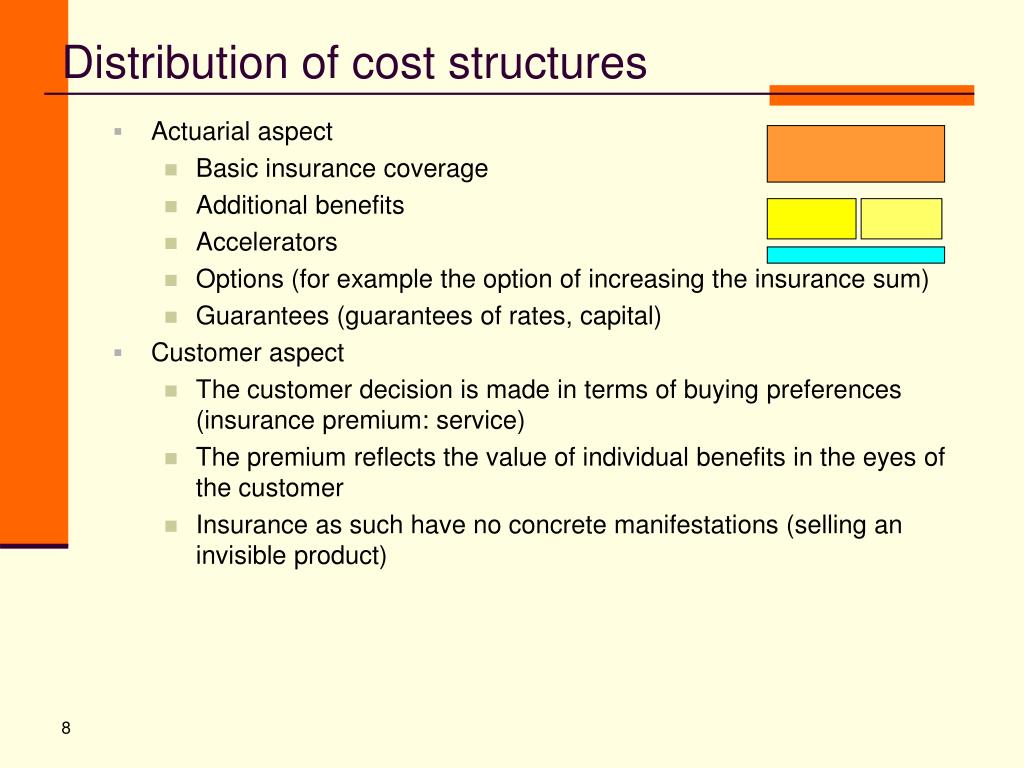 Distribution of cost structures

Actuarial aspect

Basic insurance coverage

Additional benefits

Accelerators

Options (for example the option of increasing the insurance sum)

Guarantees (guarantees of rates, capital)

Customer aspect

The customer decision is made in terms of buying preferences (insurance premium: service)

The premium reflects the value of individual benefits in the eyes of the customer

Insurance as such have no concrete manifestations (selling an invisible product)

8